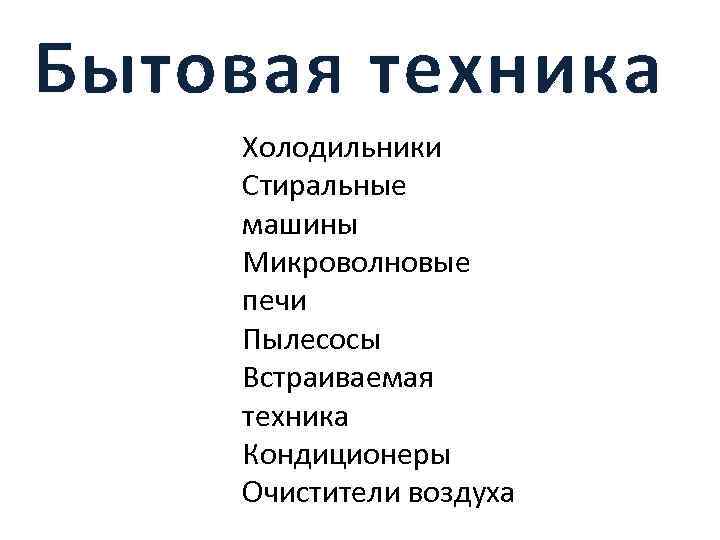 Бытовая техника

Холодильники
Стиральные машины
Микроволновые печи
Пылесосы
Встраиваемая техника
Кондиционеры
Очистители воздуха